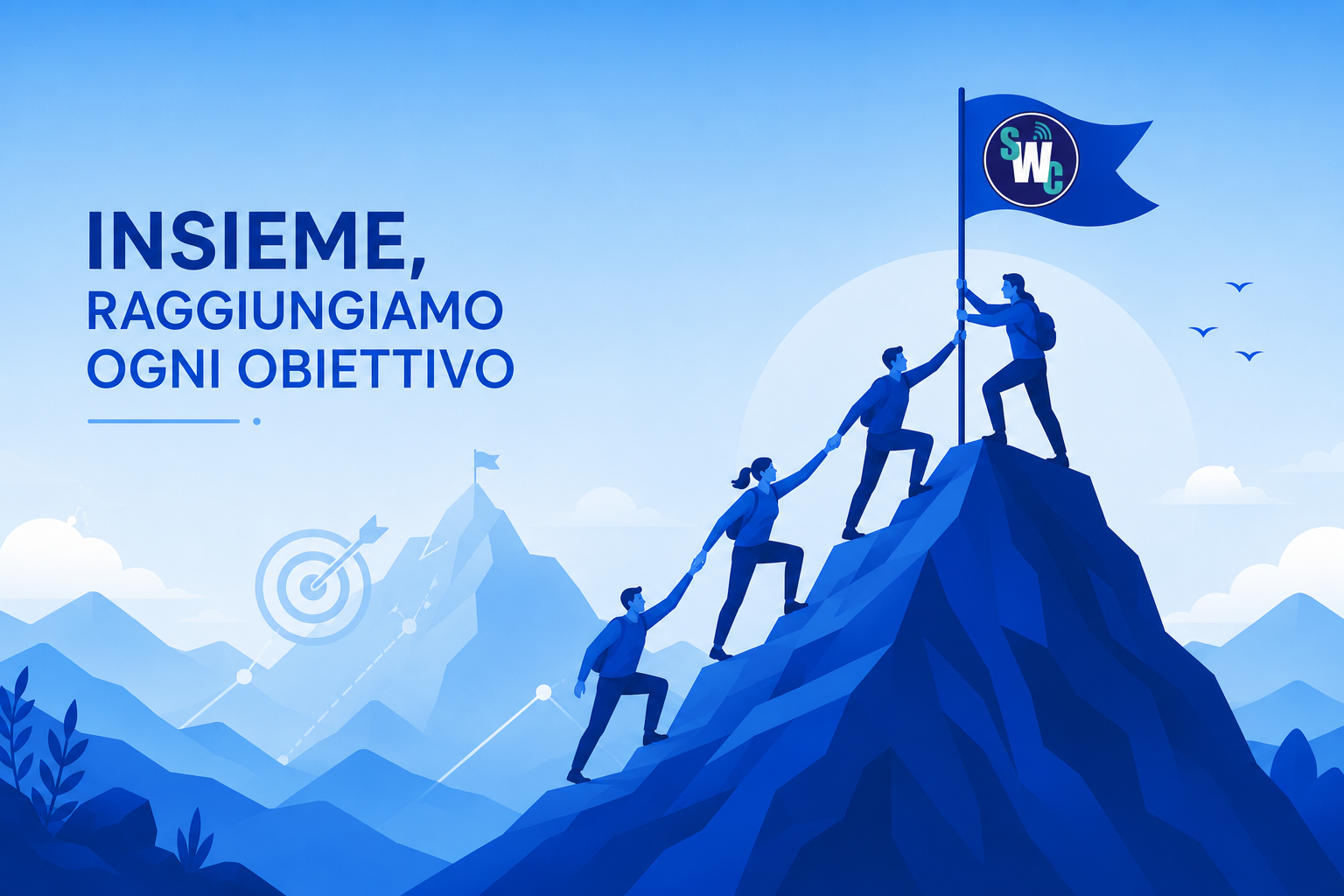 INSIEME,
RAGGIUNGIAMO
OGNI OBIETTIVO

SWC